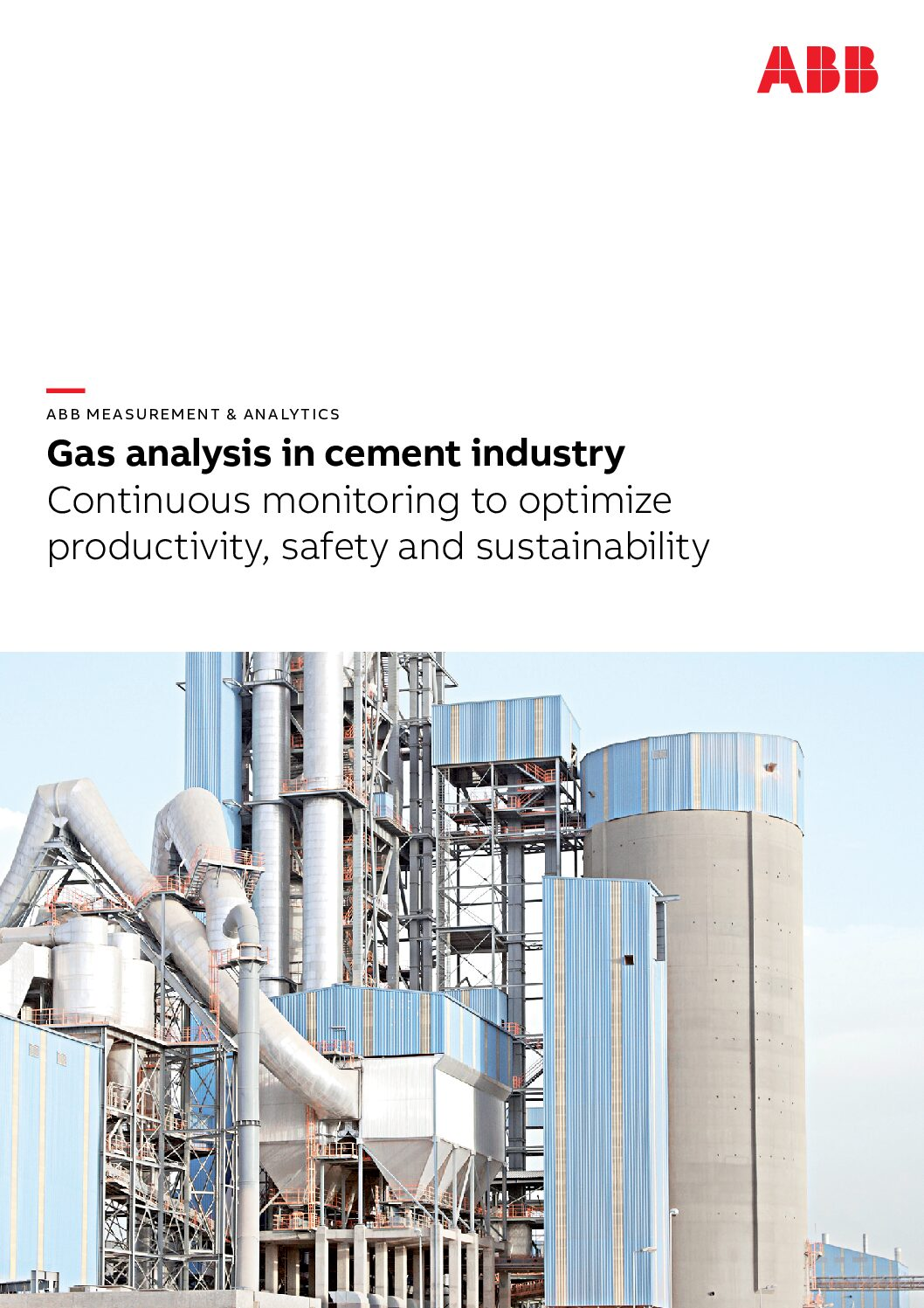 ABB

ABB MEASUREMENT & ANALYTICS

Gas analysis in cement industry

Continuous monitoring to optimize productivity, safety and sustainability